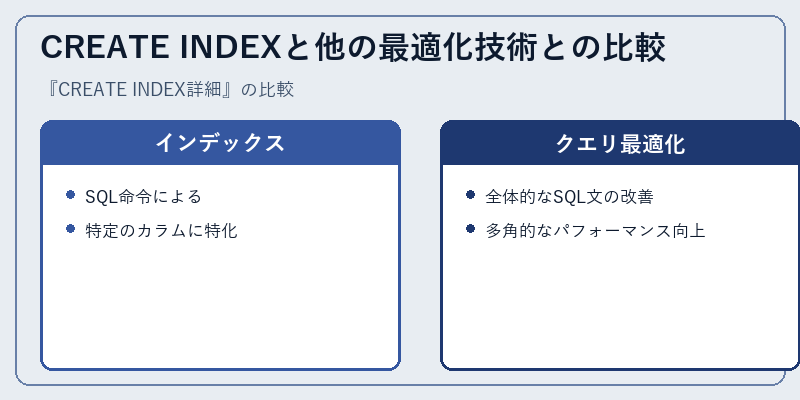 CREATE INDEXと他の最適化技術との比較

『CREATE INDEX詳細』の比較

インデックス

- SQL命令による
- 特定のカラムに特化

クエリ最適化

- 全体的なSQL文の改善
- 多角的なパフォーマンス向上